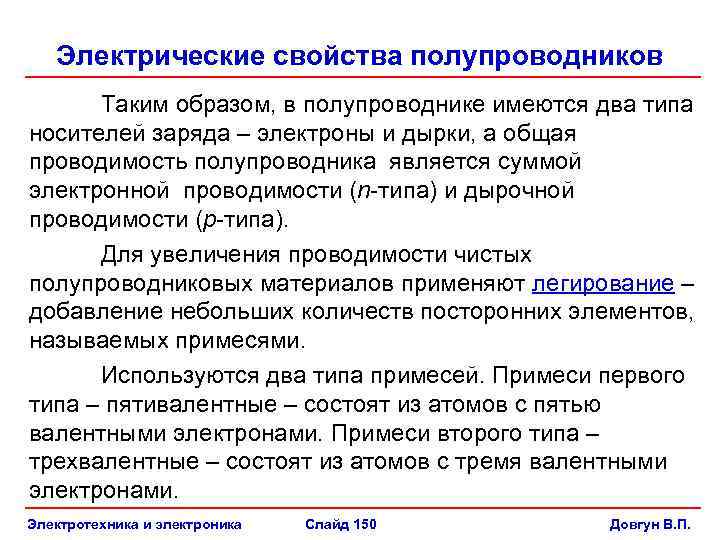 Электрические свойства полупроводников

Таким образом, в полупроводнике имеются два типа носителей заряда – электроны и дырки, а общая проводимость полупроводника является суммой электронной проводимости (n-типа) и дырочной проводимости (p-типа).

Для увеличения проводимости чистых полупроводниковых материалов применяют легирование – добавление небольших количеств посторонних элементов, называемых примесями.

Используются два типа примесей. Примеси первого типа – пятивалентные – состоят из атомов с пятью валентными электронами. Примеси второго типа – трехвалентные – состоят из атомов с тремя валентными электронами.

Электротехника и электроника Слайд 150 Довгун В.П.